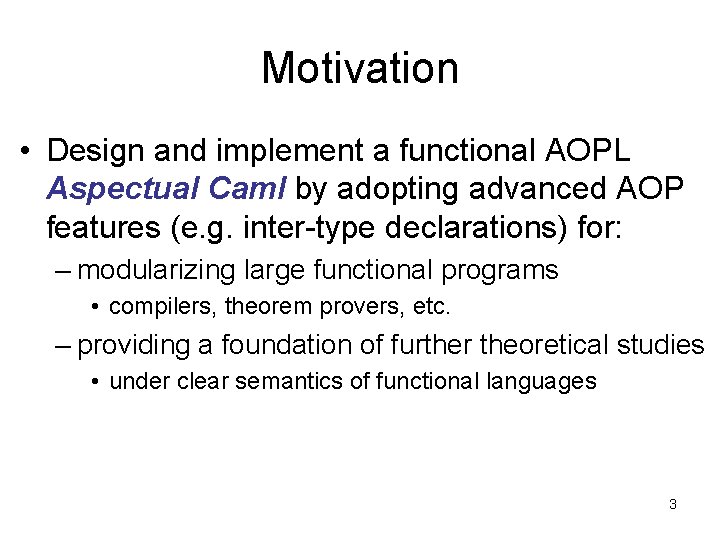 Motivation

• Design and implement a functional AOPL Aspectual Caml by adopting advanced AOP features (e.g. inter-type declarations) for:

– modularizing large functional programs

• compilers, theorem provers, etc.

– providing a foundation of further theoretical studies

• under clear semantics of functional languages

3